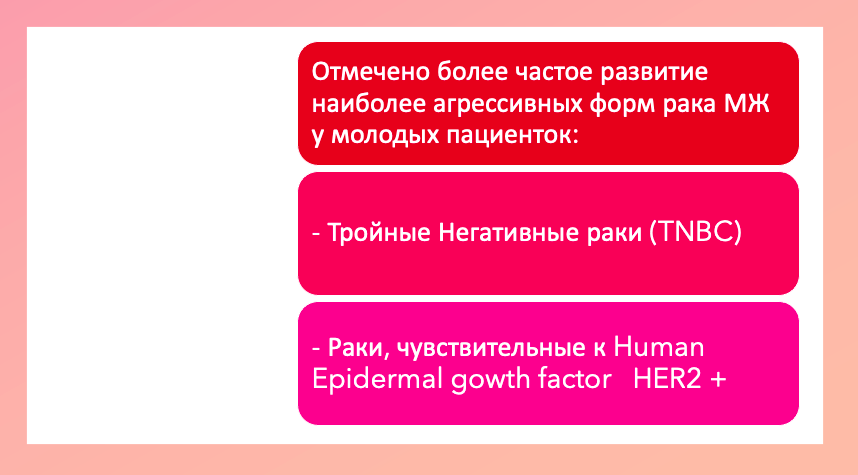 Отмечено более частое развитие наиболее агрессивных форм рака МЖ у молодых пациенток:

- Тройные Негативные раки (TNBC)

- Раки, чувствительные к Human Epidermal gowth factor HER2 +